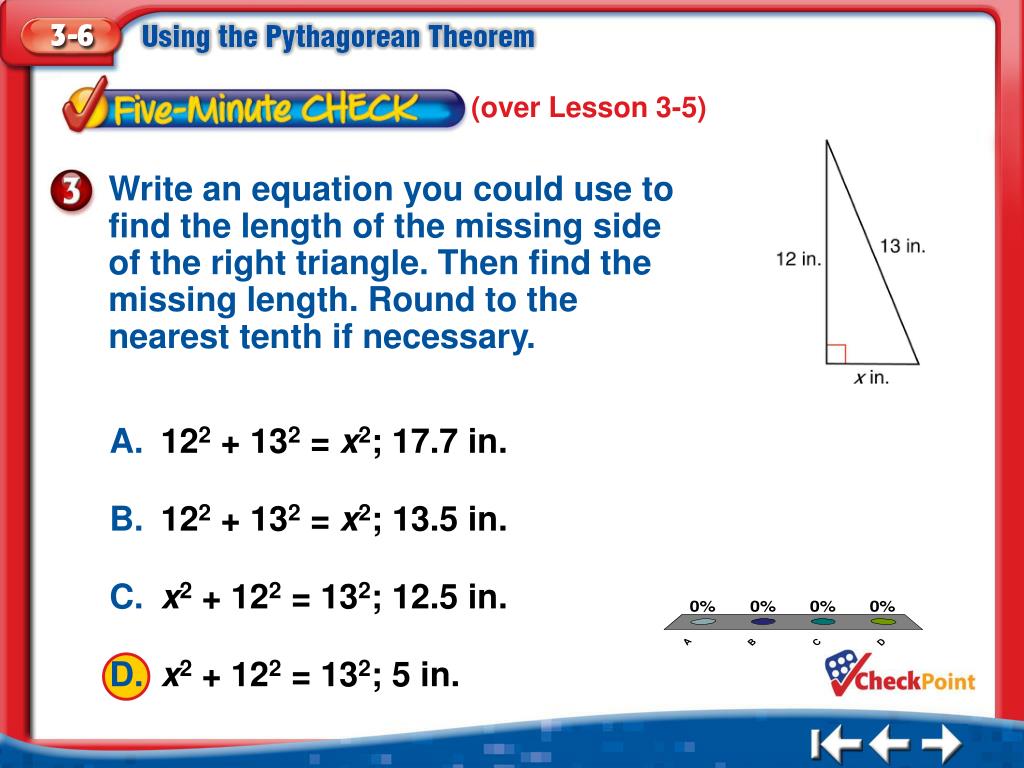 3-6 Using the Pythagorean Theorem

Five-Minute CHECK (over Lesson 3-5)

3 Write an equation you could use to find the length of the missing side of the right triangle. Then find the missing length. Round to the nearest tenth if necessary.

12 in.
13 in.
$x$ in.

A. $12^2 + 13^2 = x^2$; 17.7 in.

B. $12^2 + 13^2 = x^2$; 13.5 in.

C. $x^2 + 12^2 = 13^2$; 12.5 in.

D. $x^2 + 12^2 = 13^2$; 5 in.

0% 0% 0% 0%
A B C D

CheckPoint